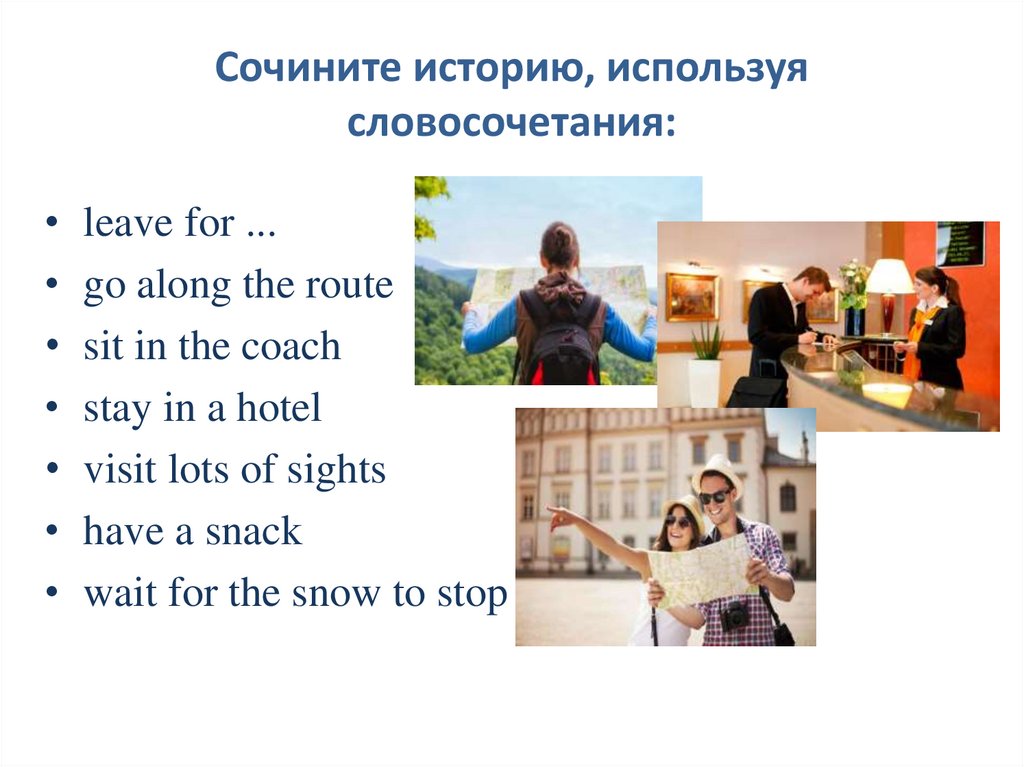 Сочините историю, используя словосочетания:

• leave for ...
• go along the route
• sit in the coach
• stay in a hotel
• visit lots of sights
• have a snack
• wait for the snow to stop